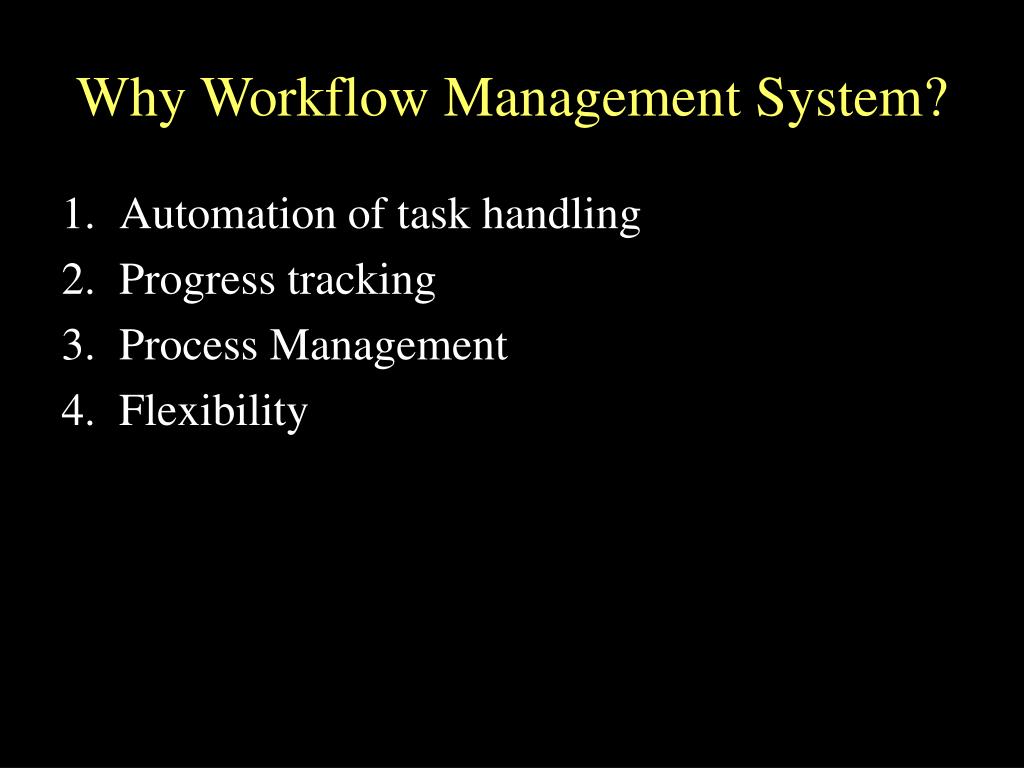 Why Workflow Management System?

1. Automation of task handling
2. Progress tracking
3. Process Management
4. Flexibility